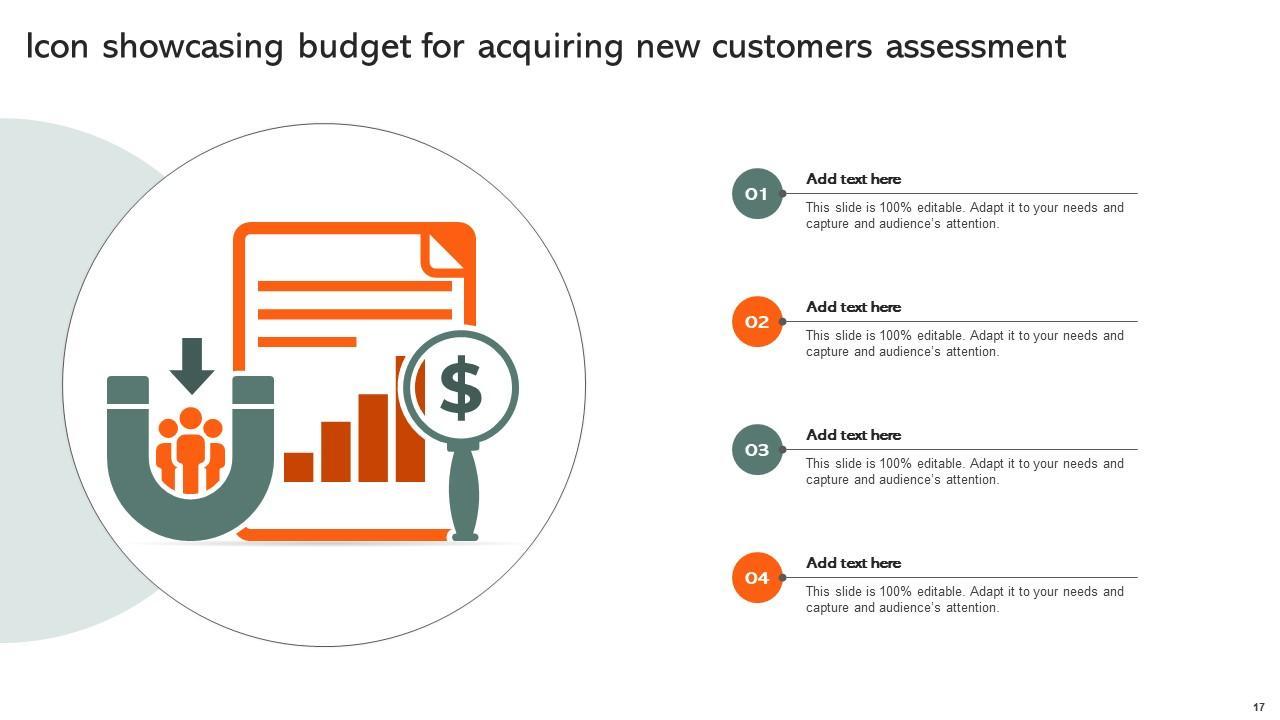 Icon showcasing budget for acquiring new customers assessment

$

01

Add text here

This slide is 100% editable. Adapt it to your needs and capture and audience's attention.

02

Add text here

This slide is 100% editable. Adapt it to your needs and capture and audience's attention.

03

Add text here

This slide is 100% editable. Adapt it to your needs and capture and audience's attention.

04

Add text here

This slide is 100% editable. Adapt it to your needs and capture and audience's attention.

17